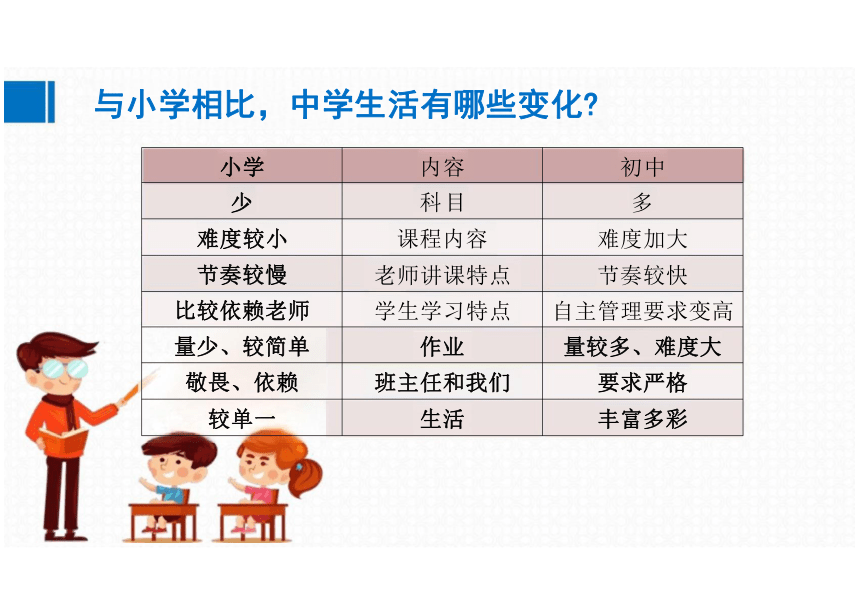 与小学相比，中学生活有哪些变化?

| 小学 | 内容 | 初中 |
|---|---|---|
| 少 | 科目 | 多 |
| 难度较小 | 课程内容 | 难度加大 |
| 节奏较慢 | 老师讲课特点 | 节奏较快 |
| 比较依赖老师 | 学生学习特点 | 自主管理要求变高 |
| 量少、较简单 | 作业 | 量较多、难度大 |
| 敬畏、依赖 | 班主任和我们 | 要求严格 |
| 较单一 | 生活 | 丰富多彩 |